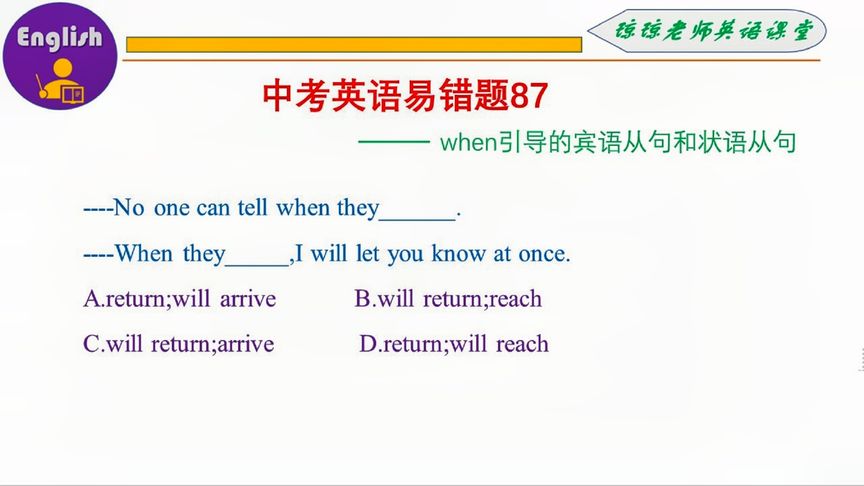 English

琮琮老师英语课堂

中考英语易错题87

—— when引导的宾语从句和状语从句

----No one can tell when they______.

----When they_____,I will let you know at once.

A.return;will arrive B.will return;reach

C.will return;arrive D.return;will reach